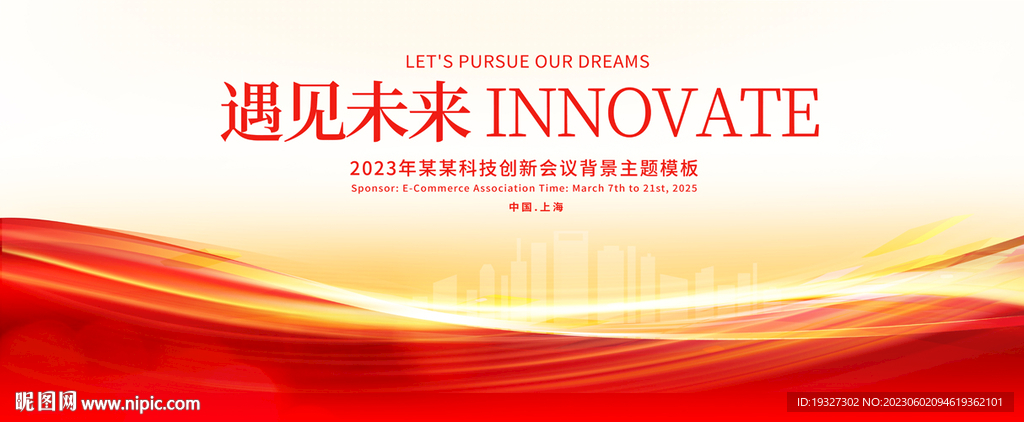 LET'S PURSUE OUR DREAMS

遇见未来 INNOVATE

2023年某某科技创新会议背景主题模板

Sponsor: E-Commerce Association Time: March 7th to 21st, 2025

中国.上海

昵图网 www.nipic.com

ID:19327302 NO:20230602094619362101